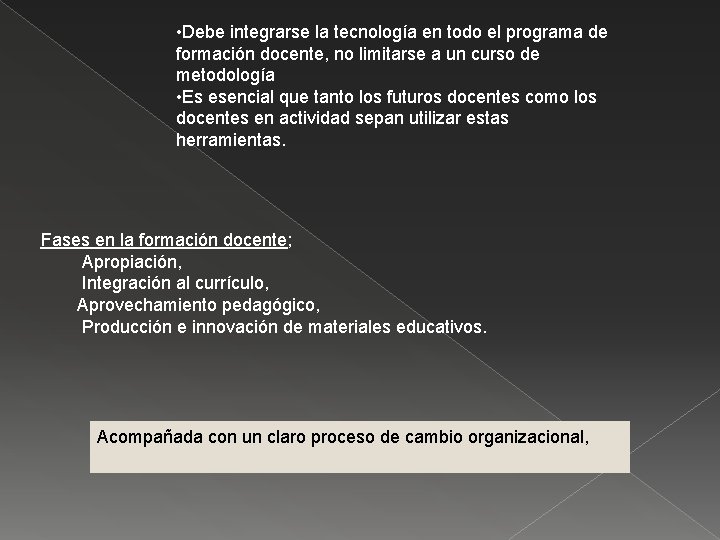 •Debe integrarse la tecnología en todo el programa de formación docente, no limitarse a un curso de metodología
•Es esencial que tanto los futuros docentes como los docentes en actividad sepan utilizar estas herramientas.

Fases en la formación docente;
Apropiación,
Integración al currículo,
Aprovechamiento pedagógico,
Producción e innovación de materiales educativos.

Acompañada con un claro proceso de cambio organizacional,